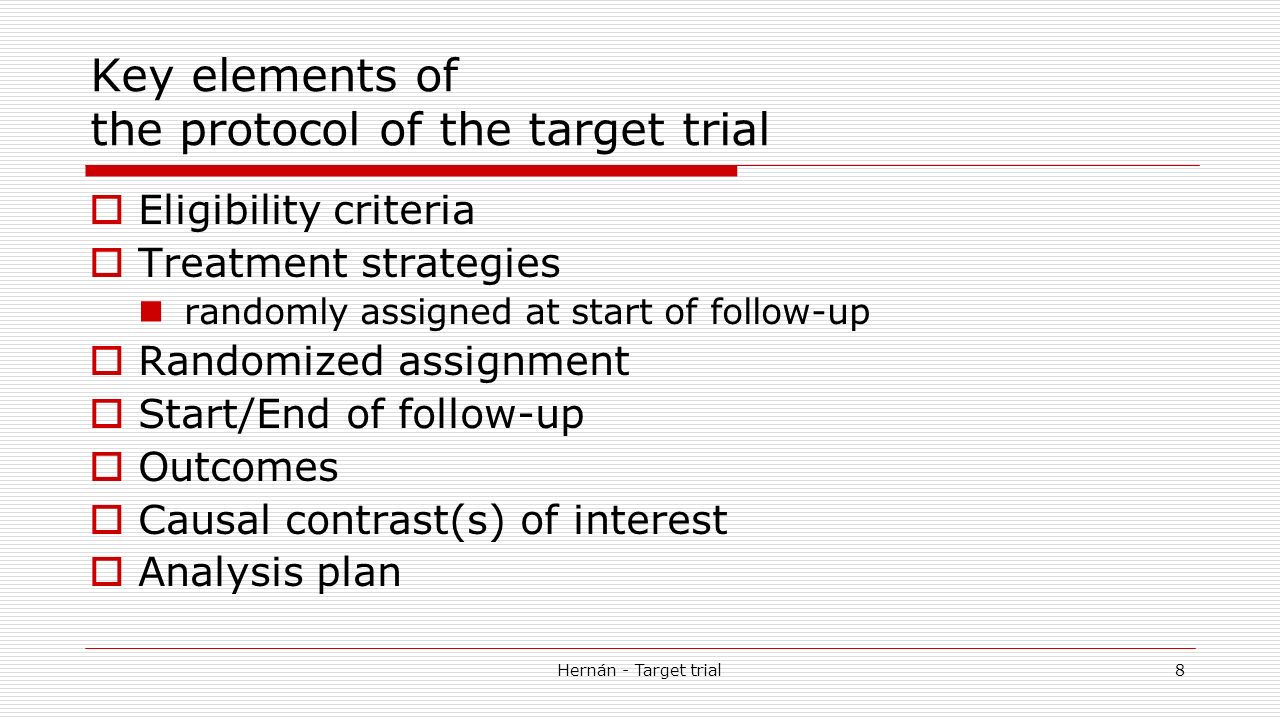 Key elements of
the protocol of the target trial

Eligibility criteria
Treatment strategies
randomly assigned at start of follow-up
Randomized assignment
Start/End of follow-up
Outcomes
Causal contrast(s) of interest
Analysis plan

Hernán - Target trial
8